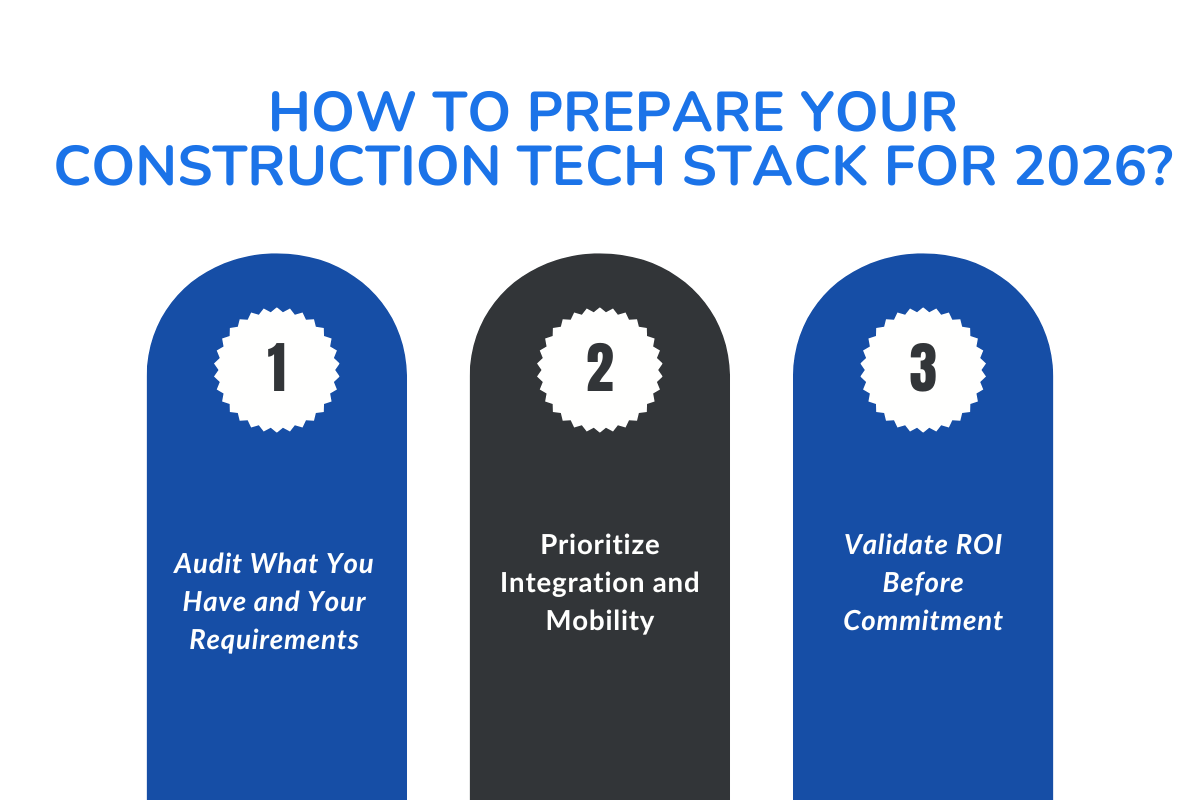 HOW TO PREPARE YOUR CONSTRUCTION TECH STACK FOR 2026?

1

Audit What You Have and Your Requirements

2

Prioritize Integration and Mobility

3

Validate ROI Before Commitment